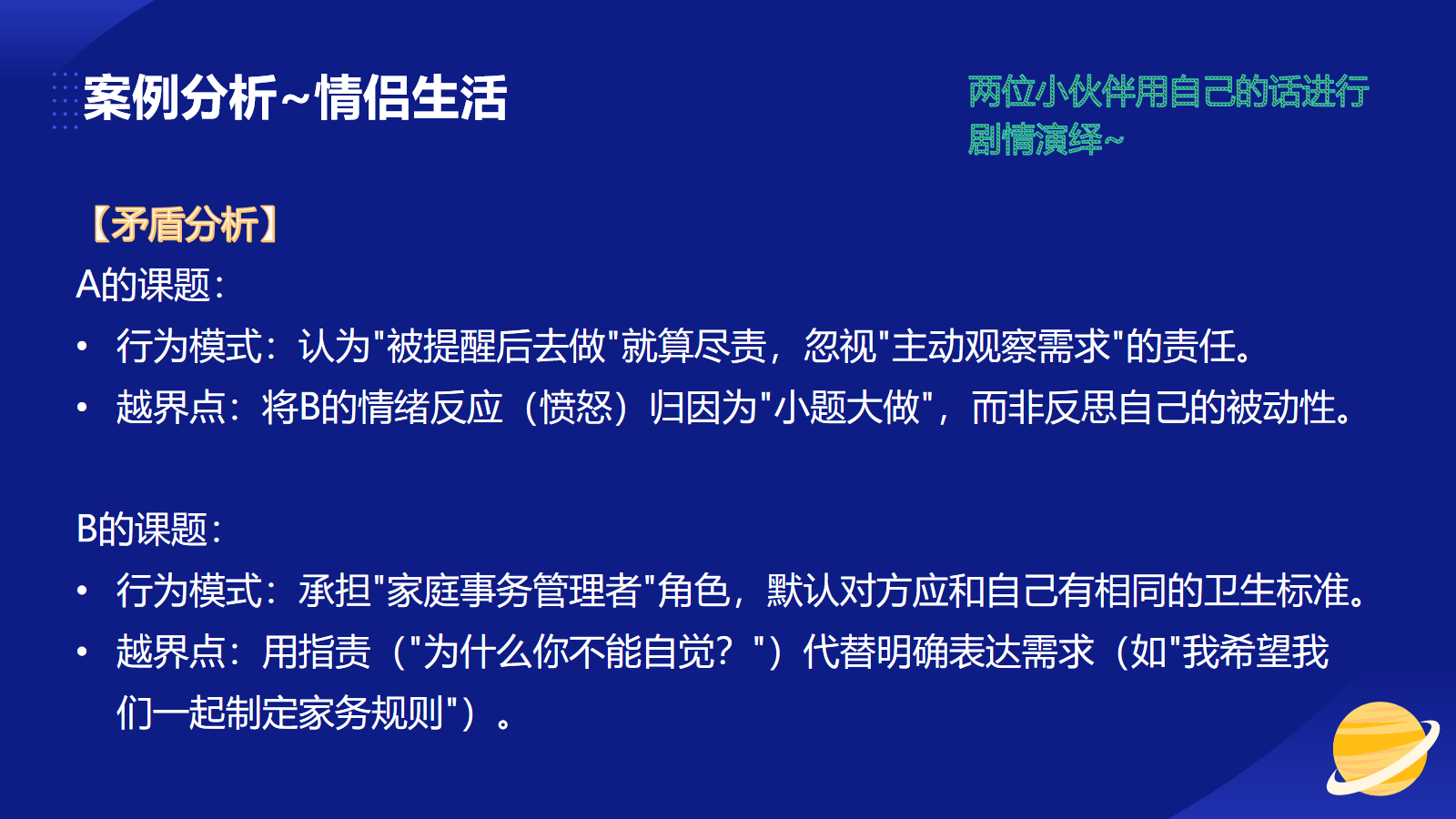 案例分析~情侣生活

两位小伙伴用自己的话进行剧情演绎~

【矛盾分析】

A的课题：

• 行为模式：认为"被提醒后去做"就算尽责，忽视"主动观察需求"的责任。
• 越界点：将B的情绪反应（愤怒）归因为"小题大做"，而非反思自己的被动性。

B的课题：

• 行为模式：承担"家庭事务管理者"角色，默认对方应和自己有相同的卫生标准。
• 越界点：用指责（"为什么你不能自觉？"）代替明确表达需求（如"我希望我们一起制定家务规则"）。